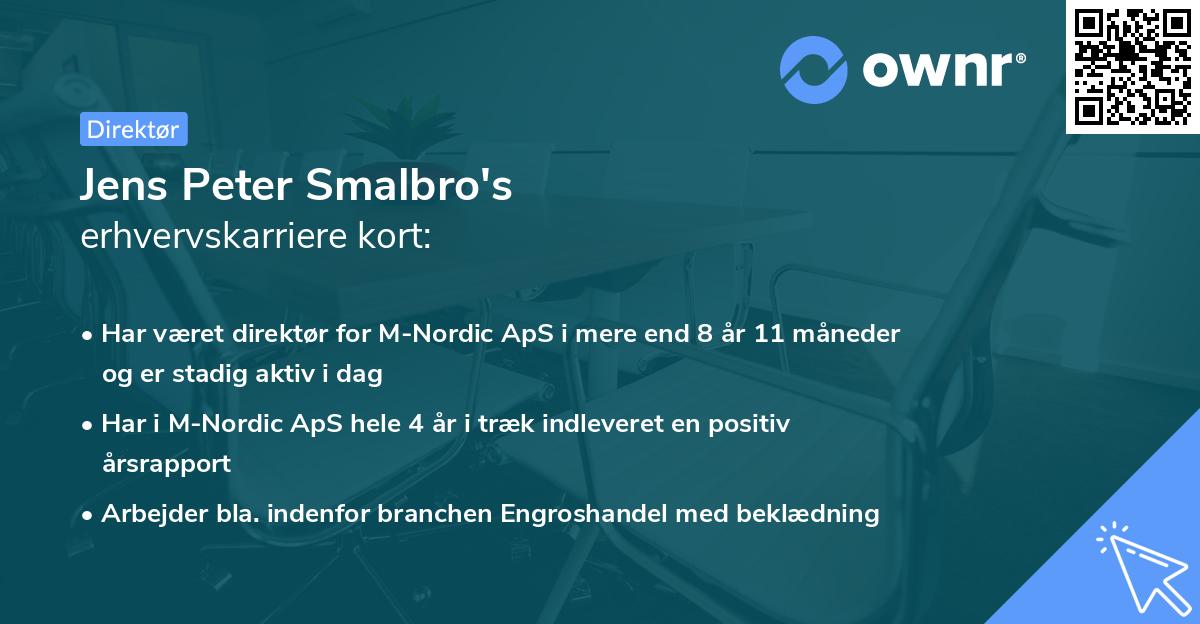 ownr®

Direktør

Jens Peter Smalbro's
erhvervskarriere kort:

• Har været direktør for M-Nordic ApS i mere end 8 år 11 måneder og er stadig aktiv i dag
• Har i M-Nordic ApS hele 4 år i træk indleveret en positiv årsrapport
• Arbejder bla. indenfor branchen Engroshandel med beklædning